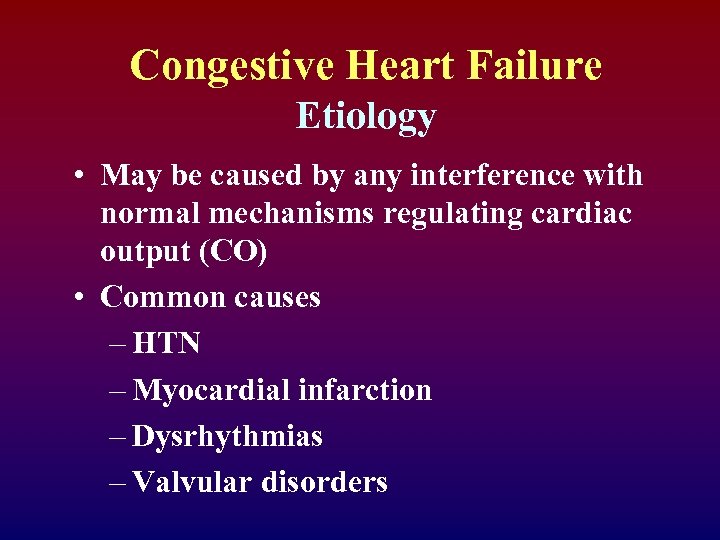 Congestive Heart Failure
Etiology

• May be caused by any interference with normal mechanisms regulating cardiac output (CO)
• Common causes
– HTN
– Myocardial infarction
– Dysrhythmias
– Valvular disorders